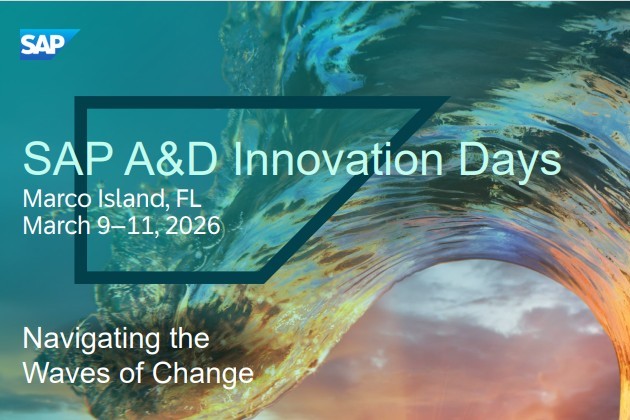 SAP

SAP A&D Innovation Days
Marco Island, FL
March 9–11, 2026

Navigating the Waves of Change